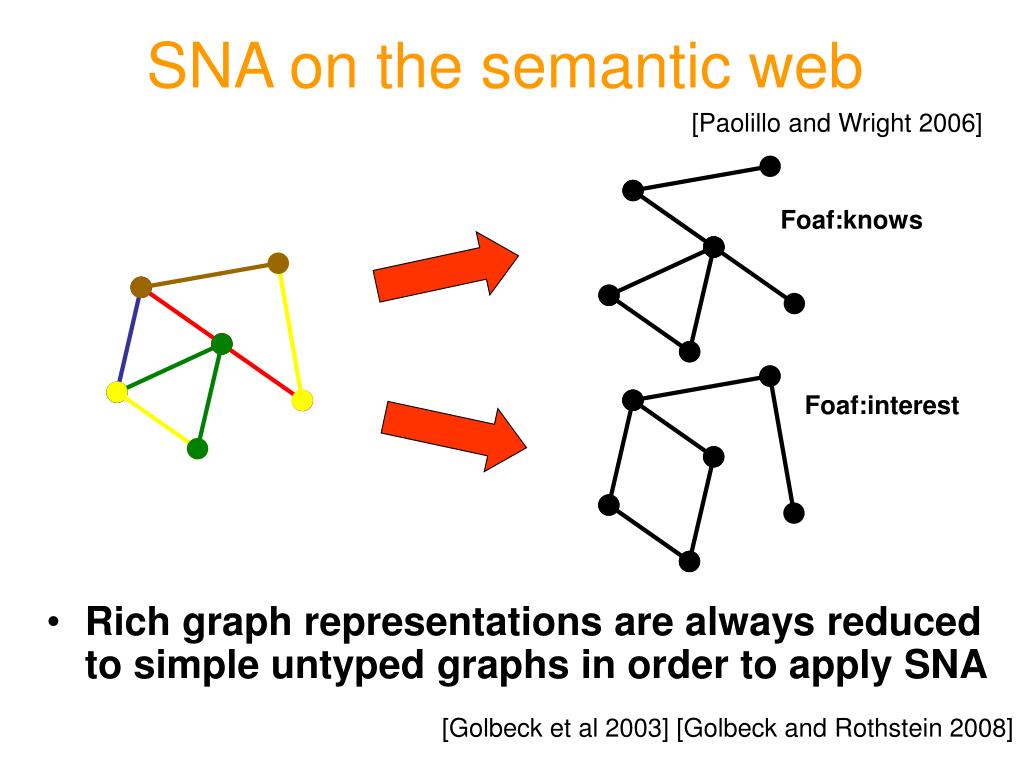 SNA on the semantic web

[Paolillo and Wright 2006]

Foaf:knows

Foaf:interest

• Rich graph representations are always reduced to simple untyped graphs in order to apply SNA

[Golbeck et al 2003] [Golbeck and Rothstein 2008]